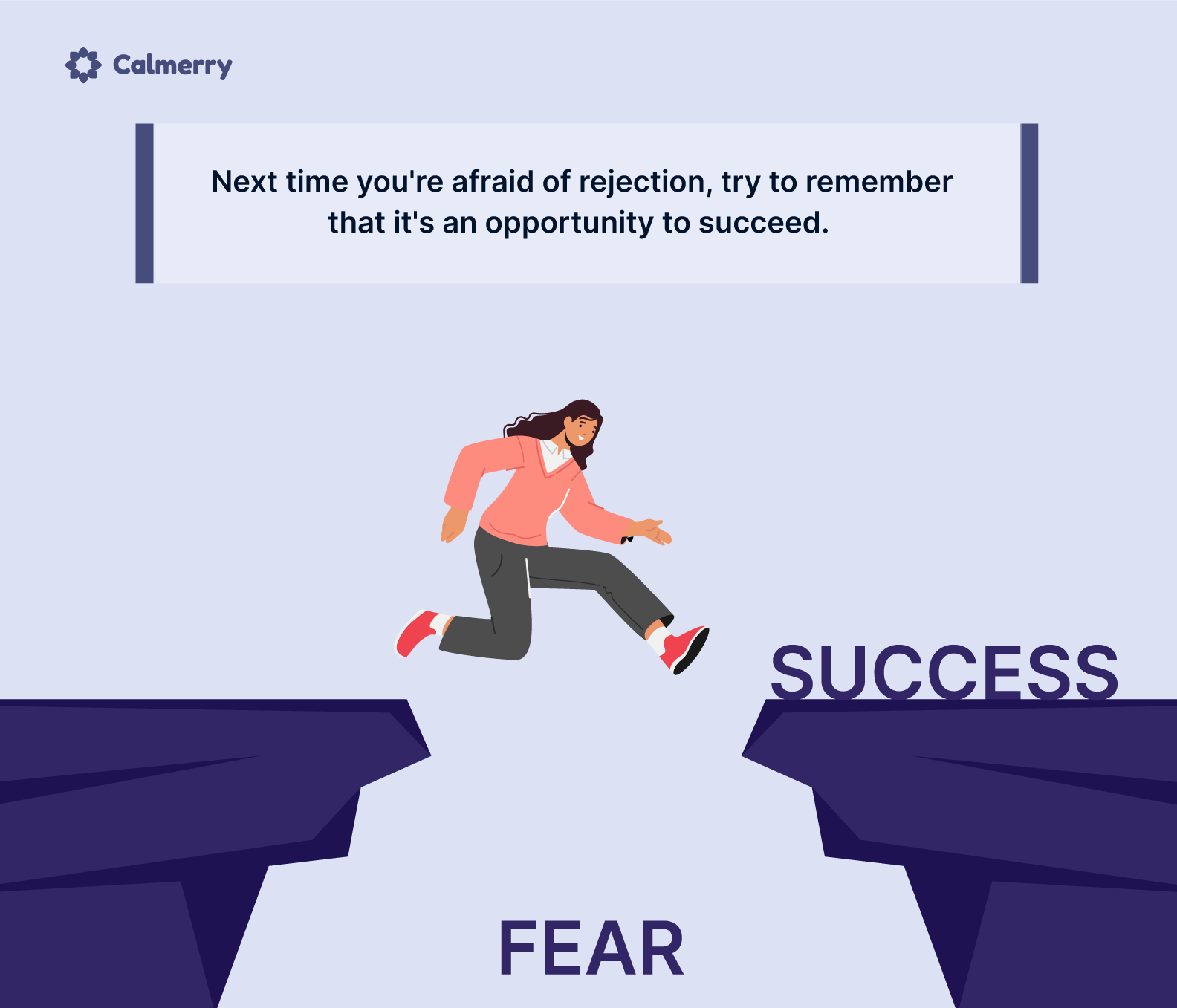 Calmerry

Next time you're afraid of rejection, try to remember that it's an opportunity to succeed.

SUCCESS

FEAR